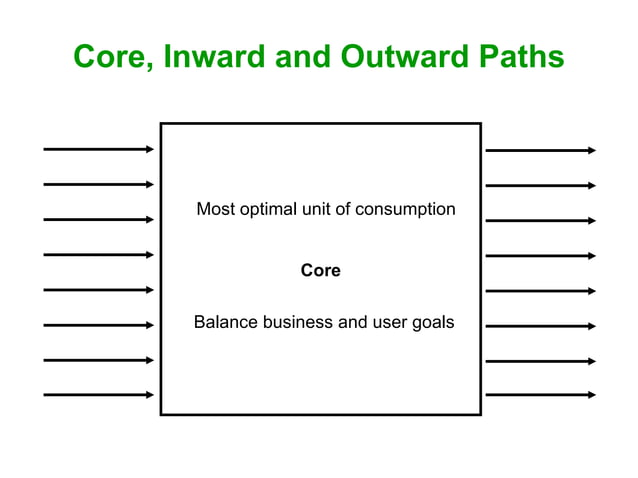 Core, Inward and Outward Paths

Most optimal unit of consumption

Core

Balance business and user goals